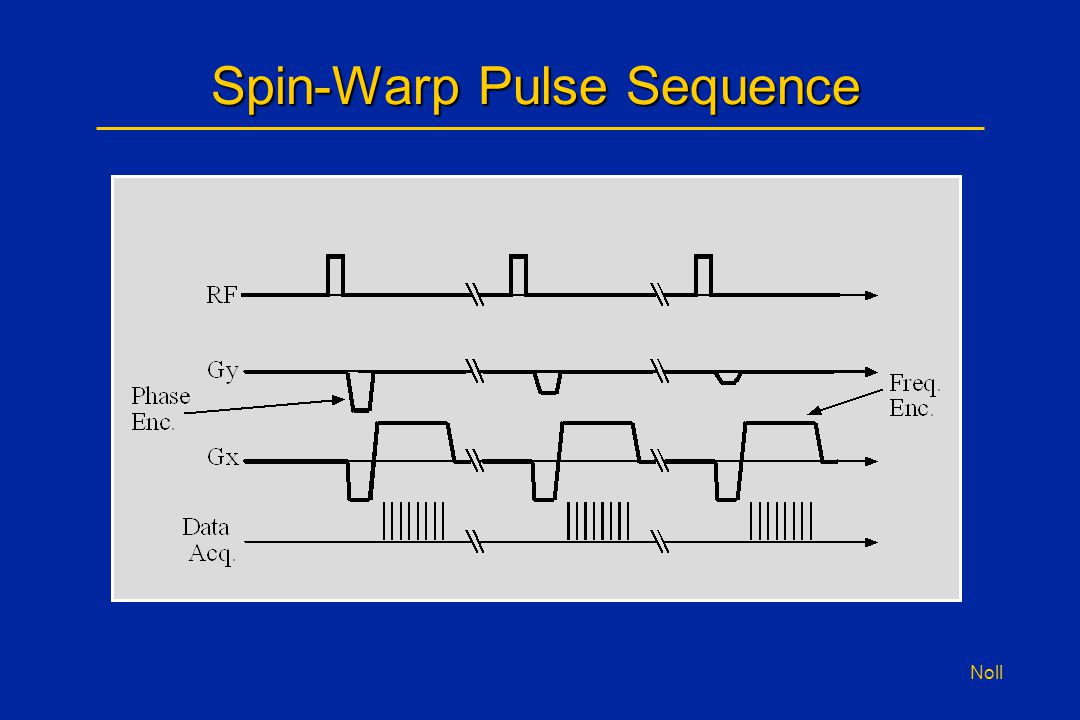 Spin-Warp Pulse Sequence

RF

Gy

Phase Enc.

Freq. Enc.

Gx

Data Acq.

Noll